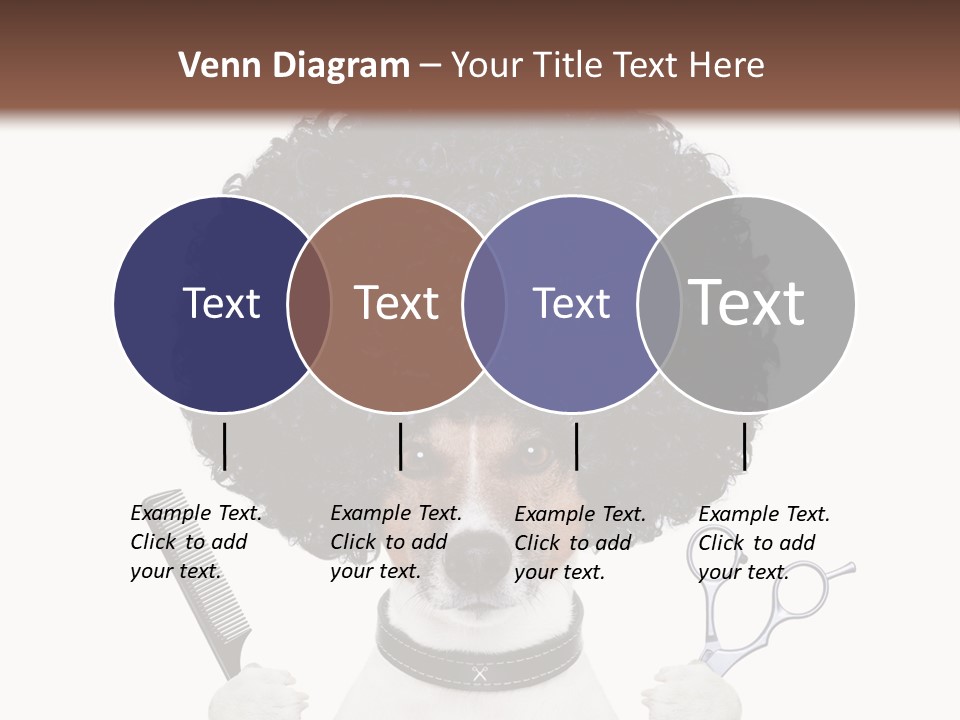 Venn Diagram – Your Title Text Here

Text

Text

Text

Text

Example Text. Click to add your text.

Example Text. Click to add your text.

Example Text. Click to add your text.

Example Text. Click to add your text.